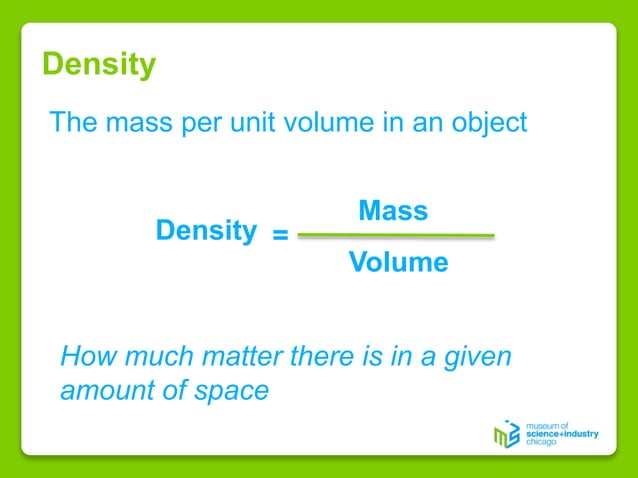 Density

The mass per unit volume in an object

$\text{Density} = \frac{\text{Mass}}{\text{Volume}}$

How much matter there is in a given amount of space

museum of science+industry chicago